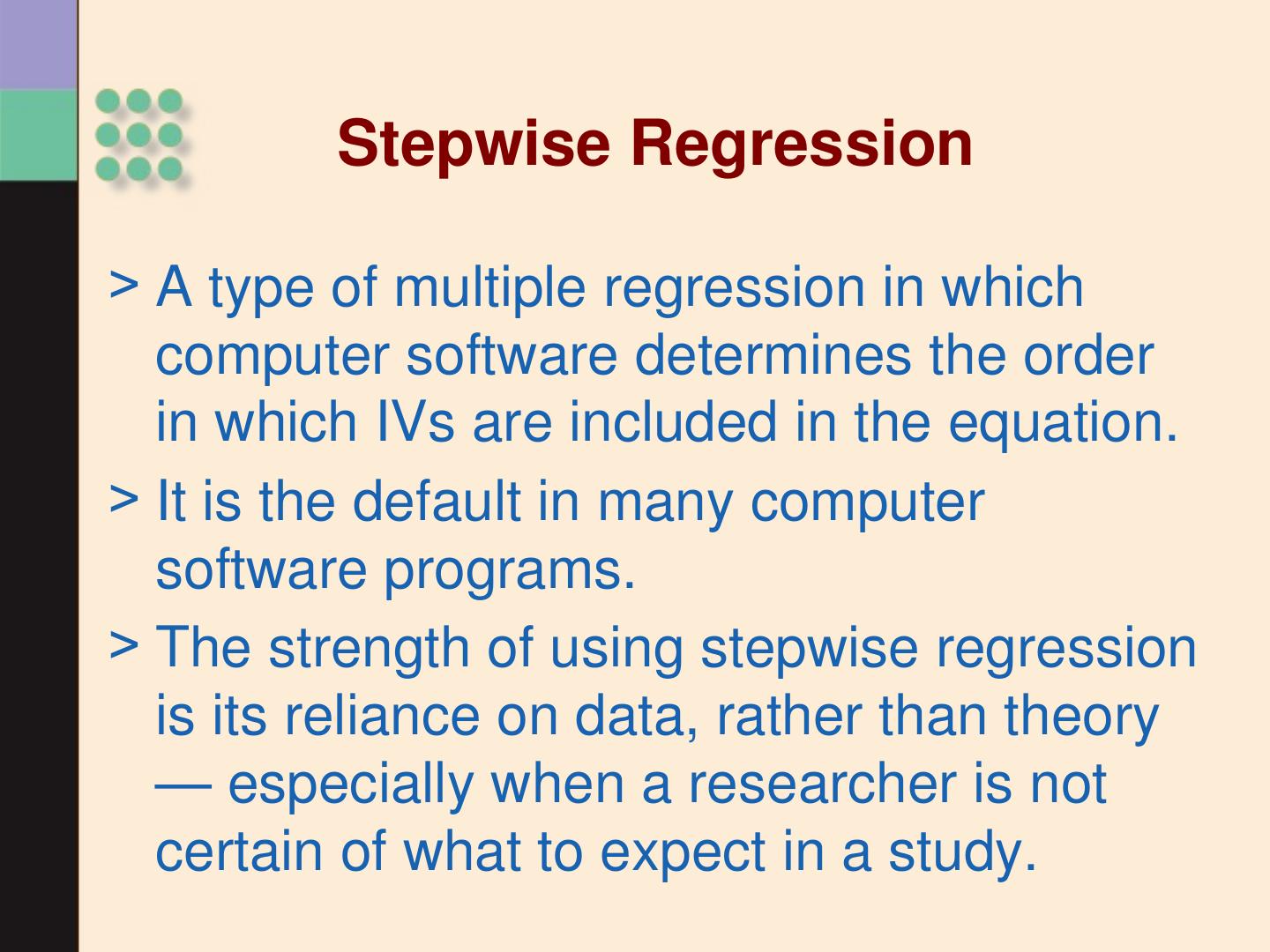 Stepwise Regression

> A type of multiple regression in which computer software determines the order in which IVs are included in the equation.

> It is the default in many computer software programs.

> The strength of using stepwise regression is its reliance on data, rather than theory — especially when a researcher is not certain of what to expect in a study.